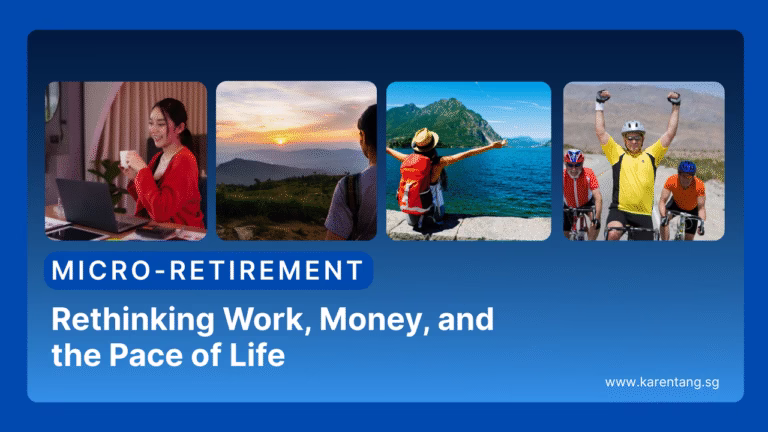 MICRO-RETIREMENT

Rethinking Work, Money, and the Pace of Life

www.karentang.sg